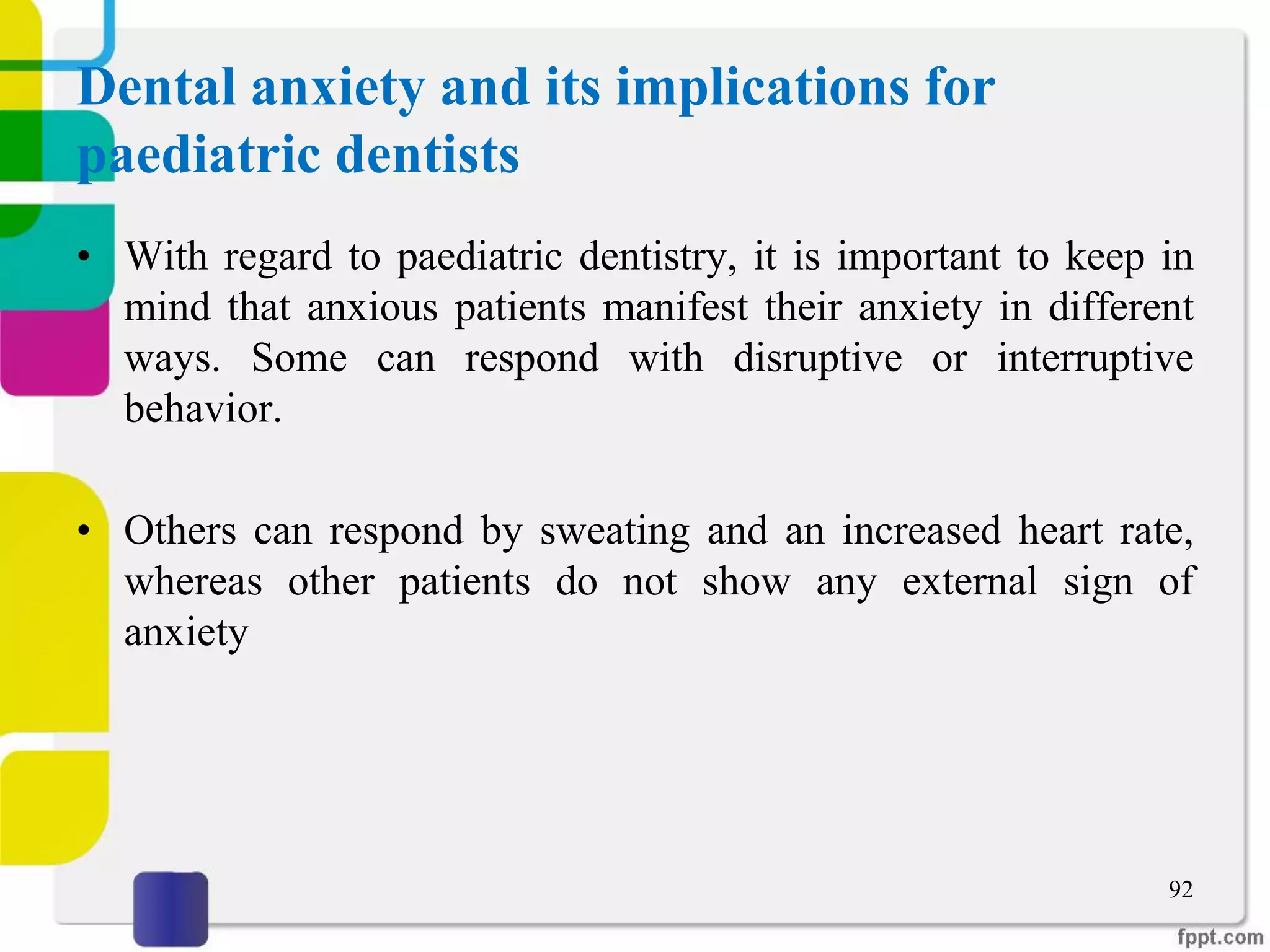 Dental anxiety and its implications for paediatric dentists

• With regard to paediatric dentistry, it is important to keep in mind that anxious patients manifest their anxiety in different ways. Some can respond with disruptive or interruptive behavior.

• Others can respond by sweating and an increased heart rate, whereas other patients do not show any external sign of anxiety

92

fppt.com